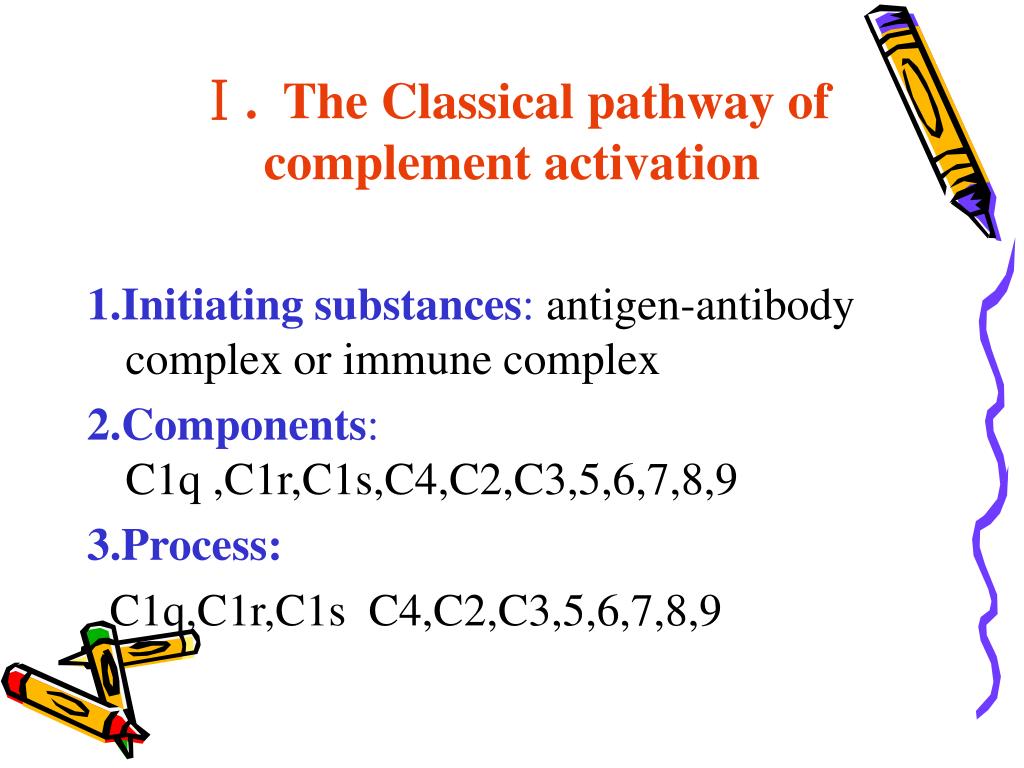 Ⅰ. The Classical pathway of complement activation

1.Initiating substances: antigen-antibody complex or immune complex

2.Components: C1q ,C1r,C1s,C4,C2,C3,5,6,7,8,9

3.Process:

C1q,C1r,C1s C4,C2,C3,5,6,7,8,9